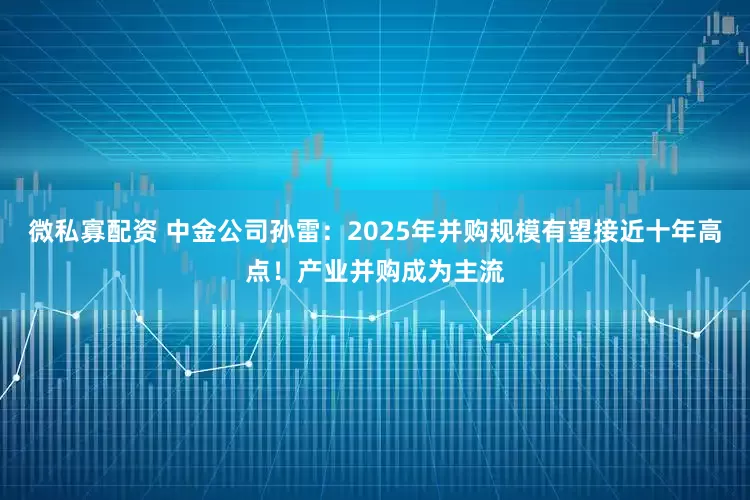 微私寡配资 中金公司孙雷：2025年并购规模有望接近十年高点！产业并购成为主流